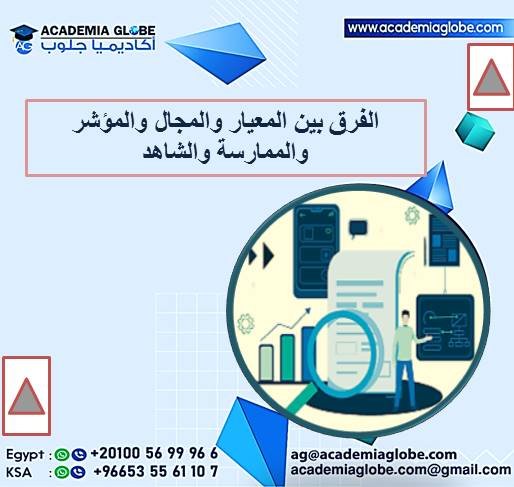 ACADEMIA GLOBE
أكاديميا جلوب

www.academiaglobe.com

الفرق بين المعيار والمجال والمؤشر والممارسة والشاهد

Egypt : +20100 56 99 96 6
KSA : +96653 55 61 10 7

ag@academiaglobe.com
academiaglobe.com@gmail.com